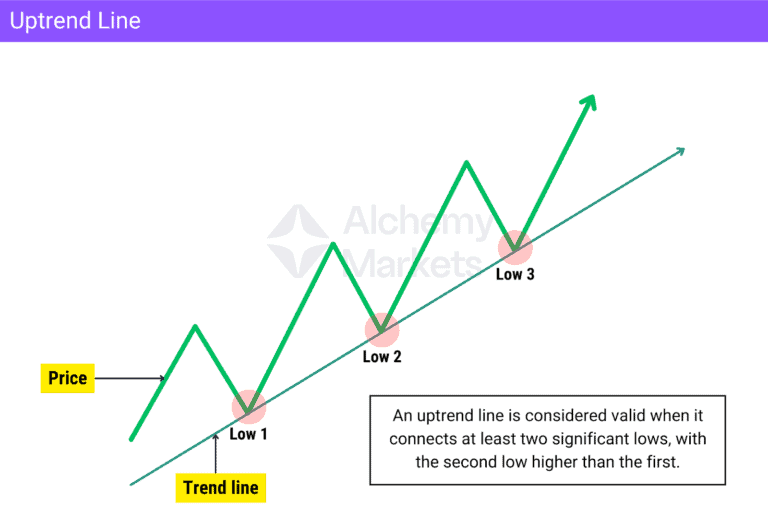 Uptrend Line

Alchemy Markets

Low 3

Low 2

Price

Low 1

Trend line

An uptrend line is considered valid when it connects at least two significant lows, with the second low higher than the first.